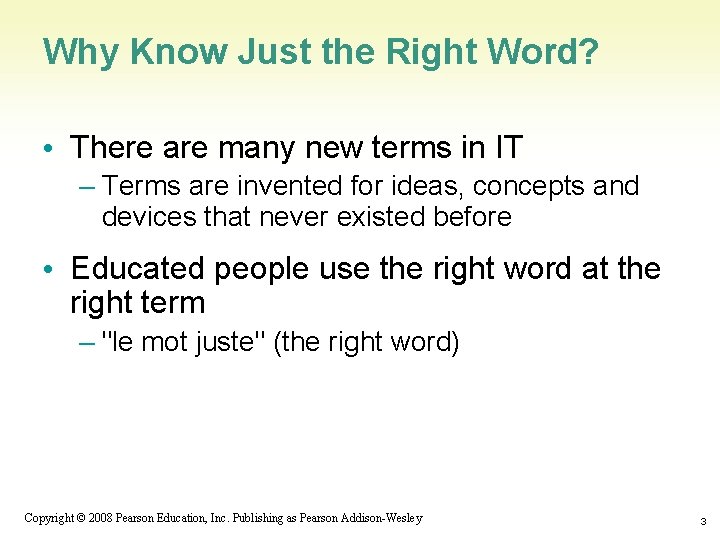 Why Know Just the Right Word?

• There are many new terms in IT

– Terms are invented for ideas, concepts and devices that never existed before

• Educated people use the right word at the right term

– "le mot juste" (the right word)

Copyright © 2008 Pearson Education, Inc. Publishing as Pearson Addison-Wesley

3